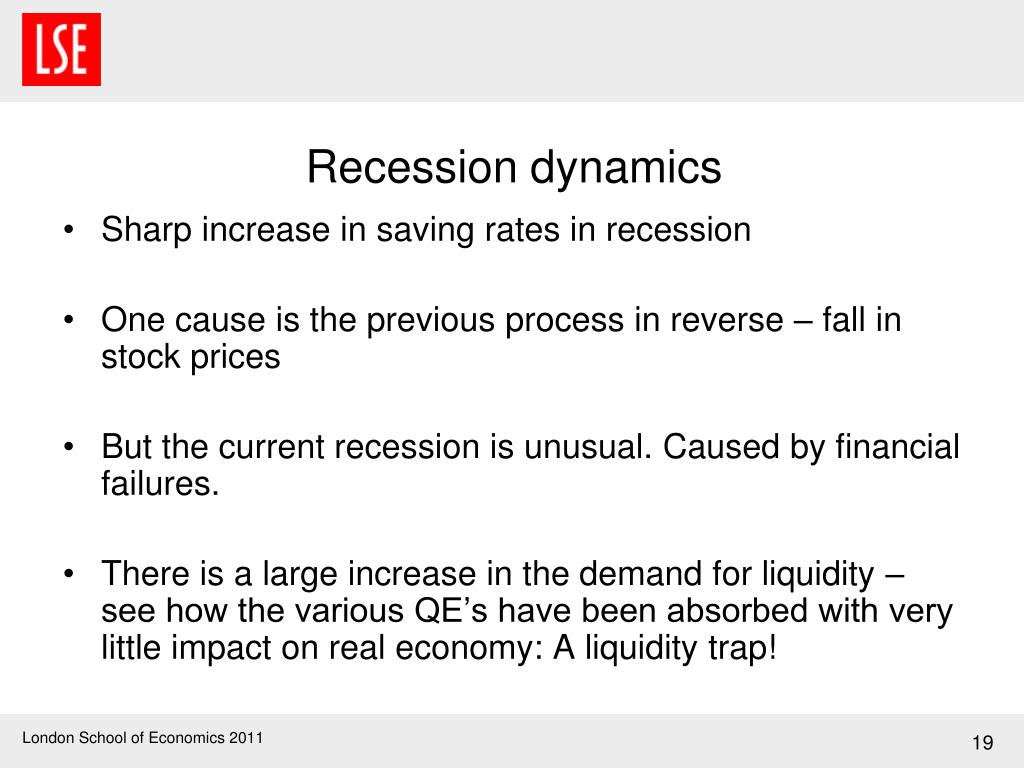 LSE

Recession dynamics

• Sharp increase in saving rates in recession

• One cause is the previous process in reverse – fall in stock prices

• But the current recession is unusual. Caused by financial failures.

• There is a large increase in the demand for liquidity – see how the various QE’s have been absorbed with very little impact on real economy: A liquidity trap!

London School of Economics 2011

19